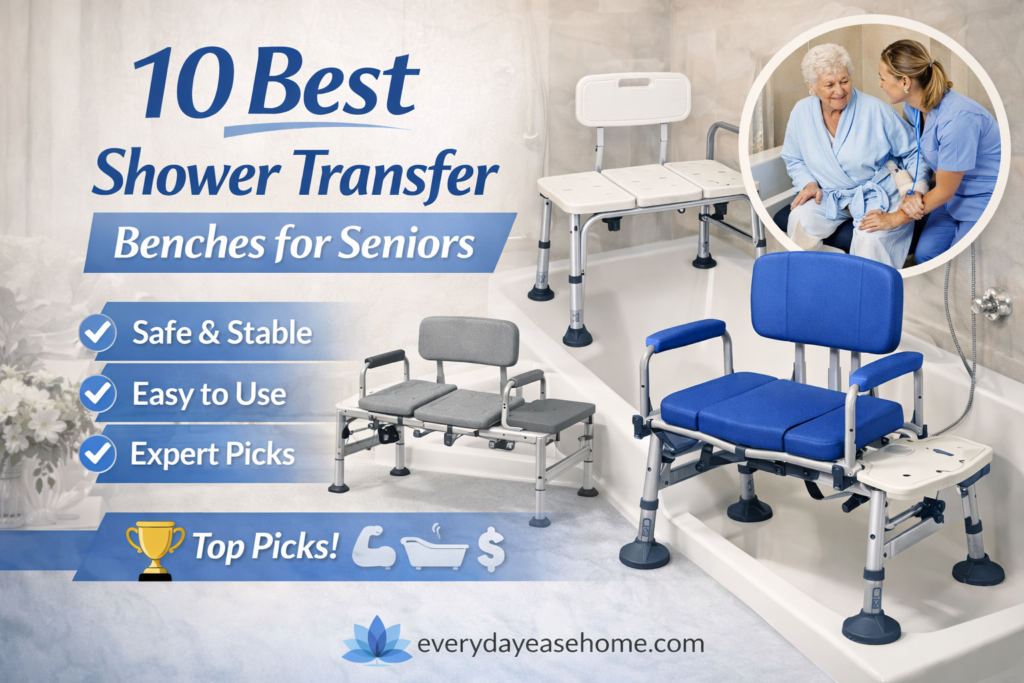 10 Best
Shower Transfer
Benches for Seniors

Safe & Stable
Easy to Use
Expert Picks

Top Picks! $

everydayeasehome.com